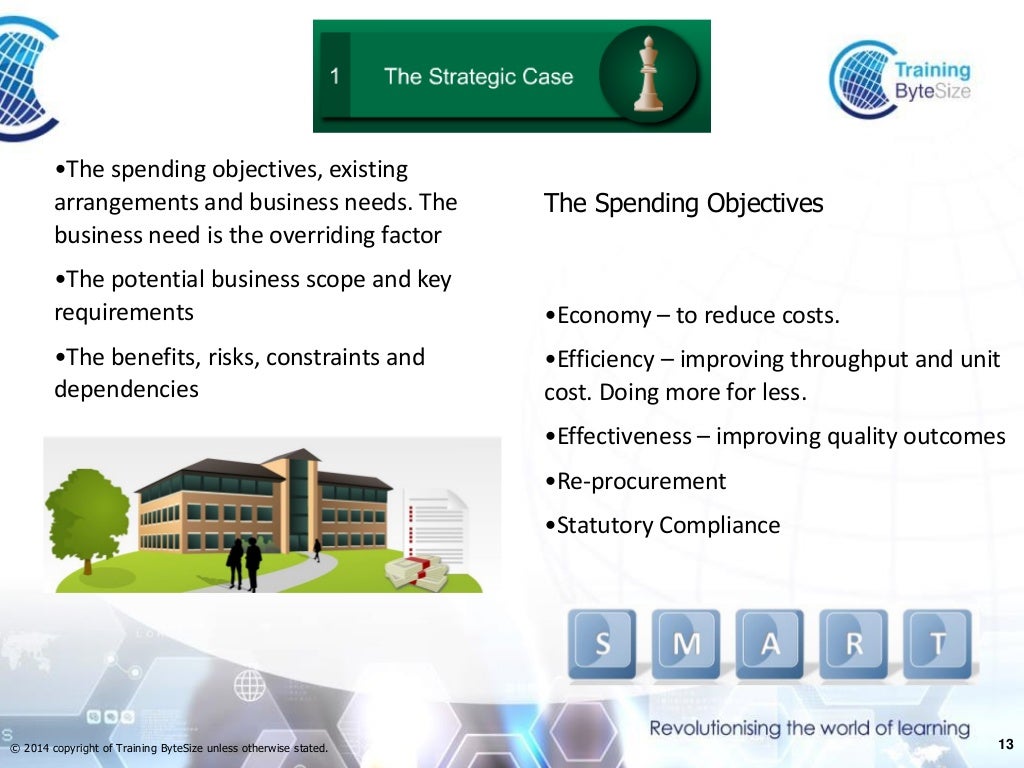 1 The Strategic Case

Training ByteSize

•The spending objectives, existing arrangements and business needs. The business need is the overriding factor

•The potential business scope and key requirements

•The benefits, risks, constraints and dependencies

The Spending Objectives

•Economy – to reduce costs.

•Efficiency – improving throughput and unit cost. Doing more for less.

•Effectiveness – improving quality outcomes

•Re-procurement

•Statutory Compliance

S M A R T

Revolutionising the world of learning

© 2014 copyright of Training ByteSize unless otherwise stated.

13